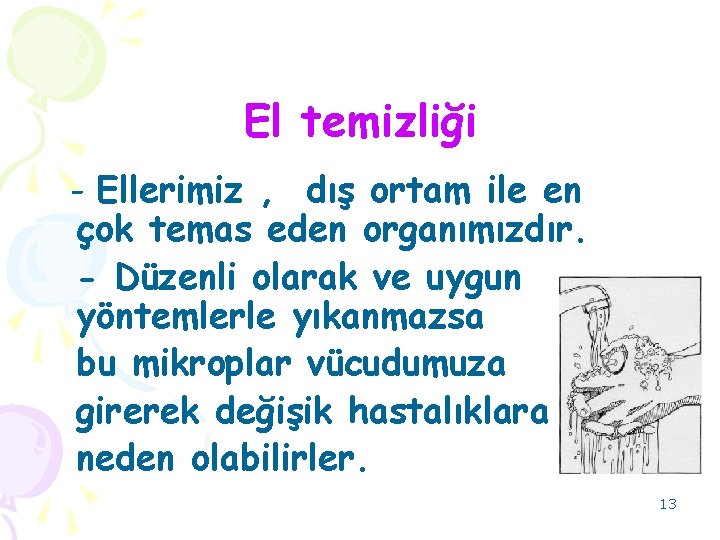 El temizliği

- Ellerimiz , dış ortam ile en çok temas eden organımızdır.

- Düzenli olarak ve uygun yöntemlerle yıkanmazsa bu mikroplar vücudumuza girerek değişik hastalıklara neden olabilirler.

13